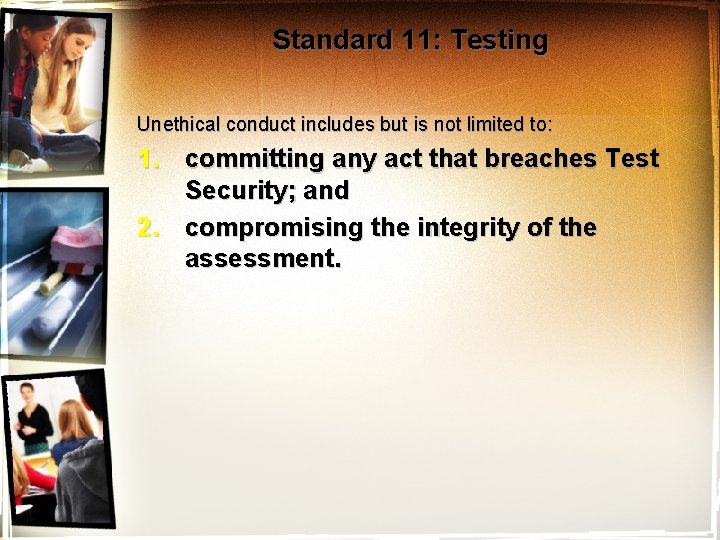 Standard 11: Testing

Unethical conduct includes but is not limited to:

1. committing any act that breaches Test Security; and
2. compromising the integrity of the assessment.